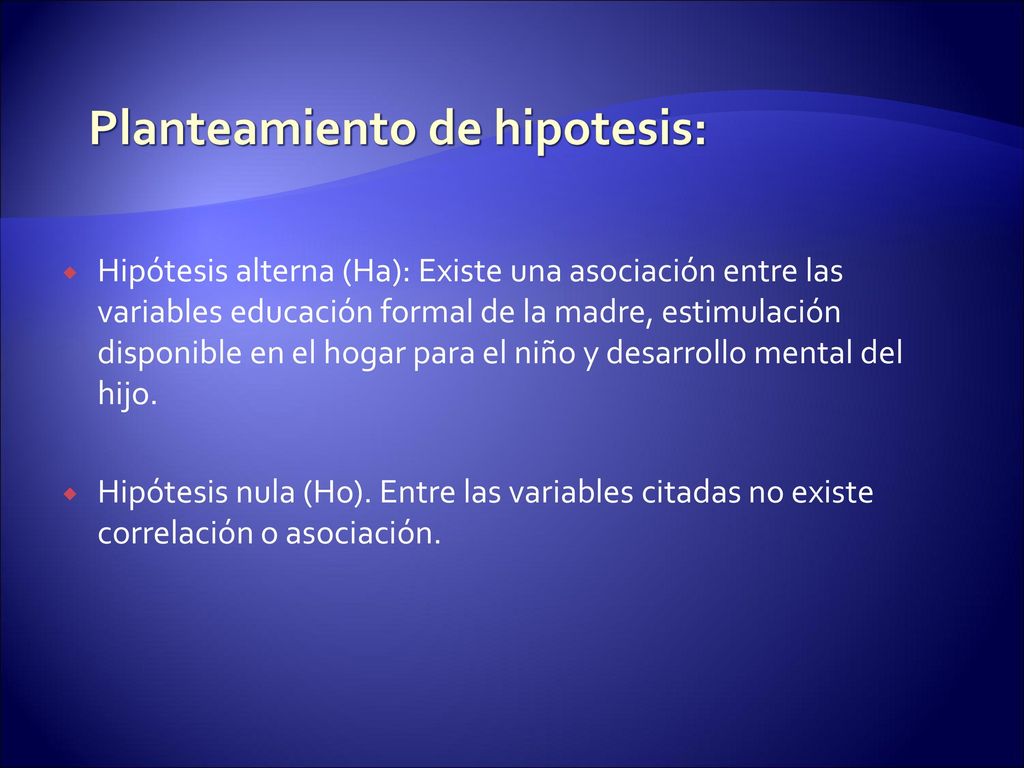 Planteamiento de hipotesis:

Hipótesis alterna (Ha): Existe una asociación entre las variables educación formal de la madre, estimulación disponible en el hogar para el niño y desarrollo mental del hijo.

Hipótesis nula (Ho). Entre las variables citadas no existe correlación o asociación.